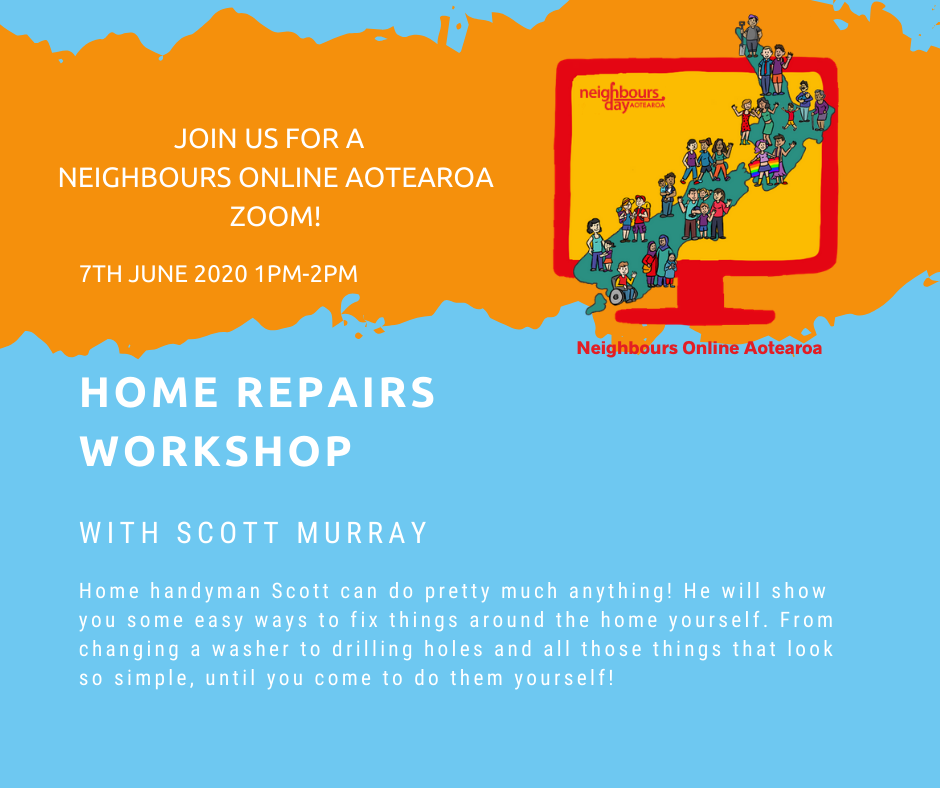 JOIN US FOR A
NEIGHBOURS ONLINE AOTEAROA
ZOOM!

7TH JUNE 2020 1PM-2PM

neighbours day AOTEAROA

Neighbours Online Aotearoa

HOME REPAIRS WORKSHOP

WITH SCOTT MURRAY

Home handyman Scott can do pretty much anything! He will show you some easy ways to fix things around the home yourself. From changing a washer to drilling holes and all those things that look so simple, until you come to do them yourself!